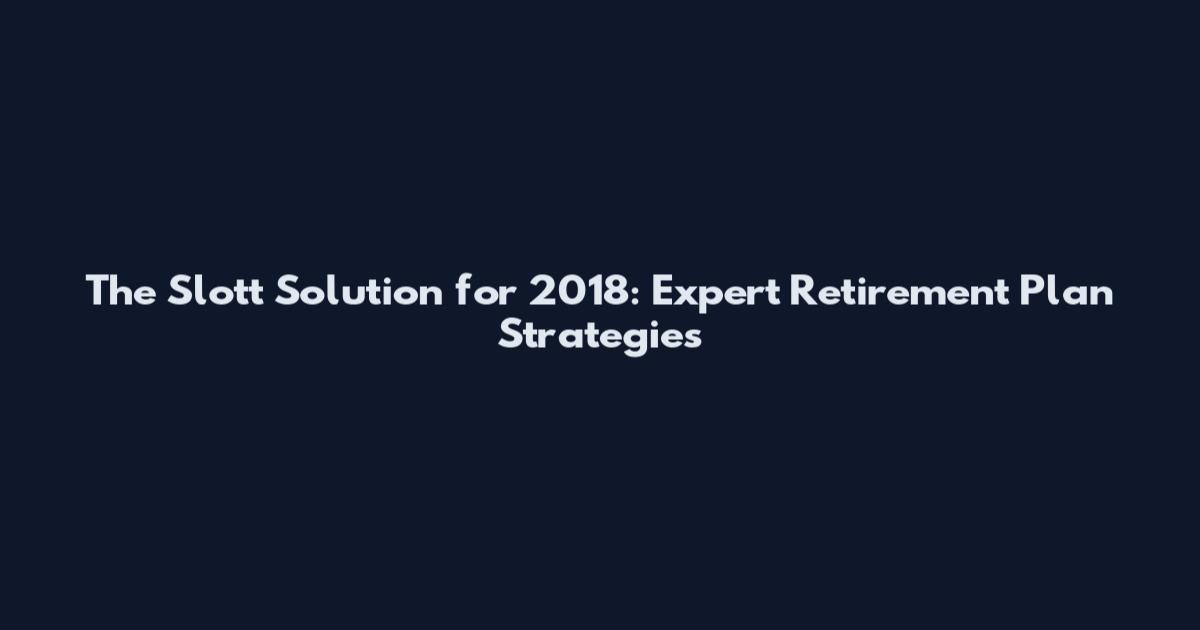 The Slott Solution for 2018: Expert Retirement Plan Strategies